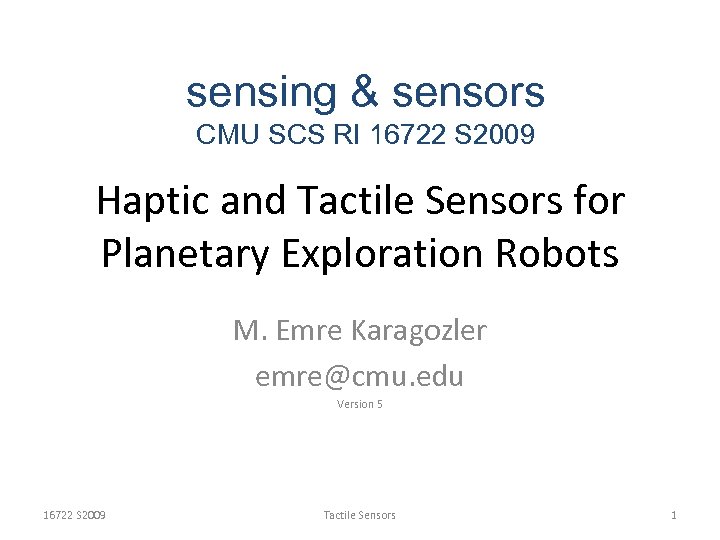 sensing & sensors
CMU SCS RI 16722 S2009

Haptic and Tactile Sensors for Planetary Exploration Robots

M. Emre Karagozler
emre@cmu.edu
Version 5

16722 S2009
Tactile Sensors
1